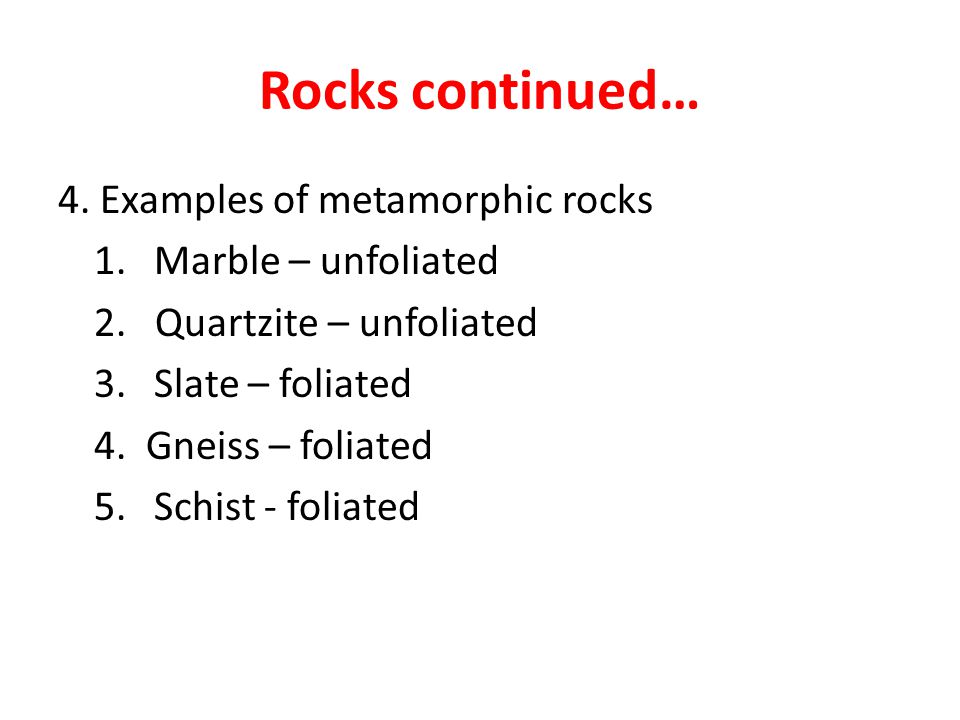 Rocks continued…

4. Examples of metamorphic rocks
1. Marble – unfoliated
2. Quartzite – unfoliated
3. Slate – foliated
4. Gneiss – foliated
5. Schist - foliated